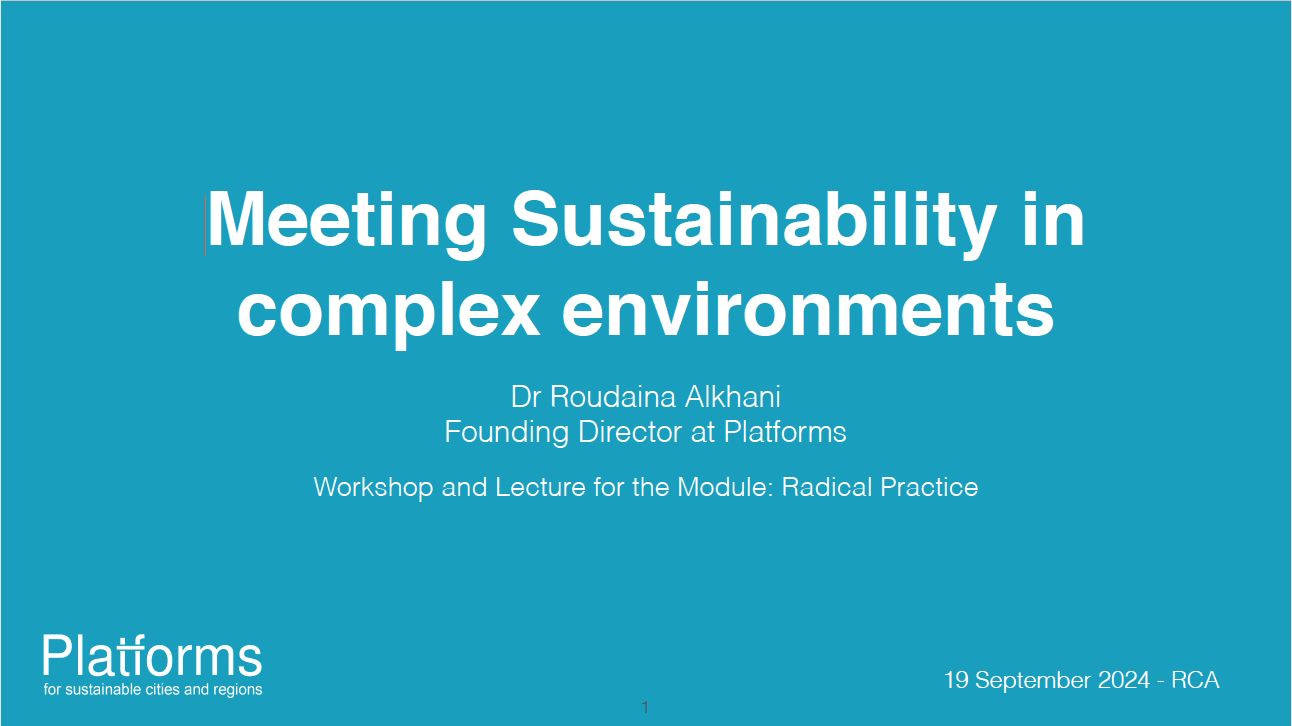 Meeting Sustainability in complex environments

Dr Roudaina Alkhani
Founding Director at Platforms

Workshop and Lecture for the Module: Radical Practice

Platforms
for sustainable cities and regions

19 September 2024 - RCA

1